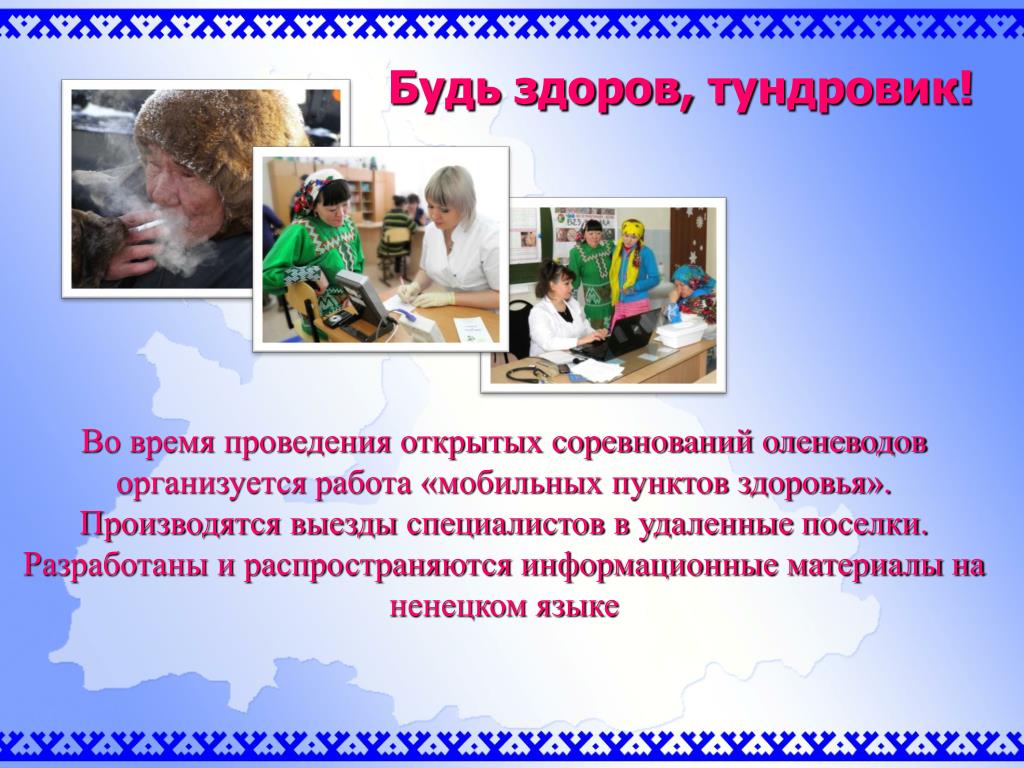 Будь здоров, тундровик!

Во время проведения открытых соревнований оленеводов организуется работа «мобильных пунктов здоровья». Производятся выезды специалистов в удаленные поселки. Разработаны и распространяются информационные материалы на ненецком языке